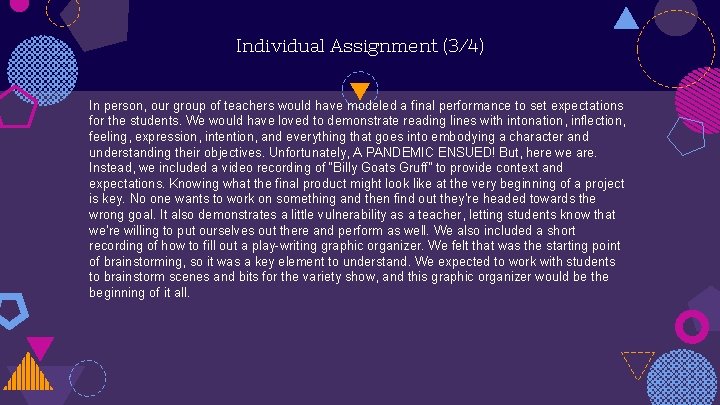 Individual Assignment (3/4)

In person, our group of teachers would have modeled a final performance to set expectations for the students. We would have loved to demonstrate reading lines with intonation, inflection, feeling, expression, intention, and everything that goes into embodying a character and understanding their objectives. Unfortunately, A PANDEMIC ENSUED! But, here we are. Instead, we included a video recording of "Billy Goats Gruff" to provide context and expectations. Knowing what the final product might look like at the very beginning of a project is key. No one wants to work on something and then find out they're headed towards the wrong goal. It also demonstrates a little vulnerability as a teacher, letting students know that we're willing to put ourselves out there and perform as well. We also included a short recording of how to fill out a play-writing graphic organizer. We felt that was the starting point of brainstorming, so it was a key element to understand. We expected to work with students to brainstorm scenes and bits for the variety show, and this graphic organizer would be the beginning of it all.